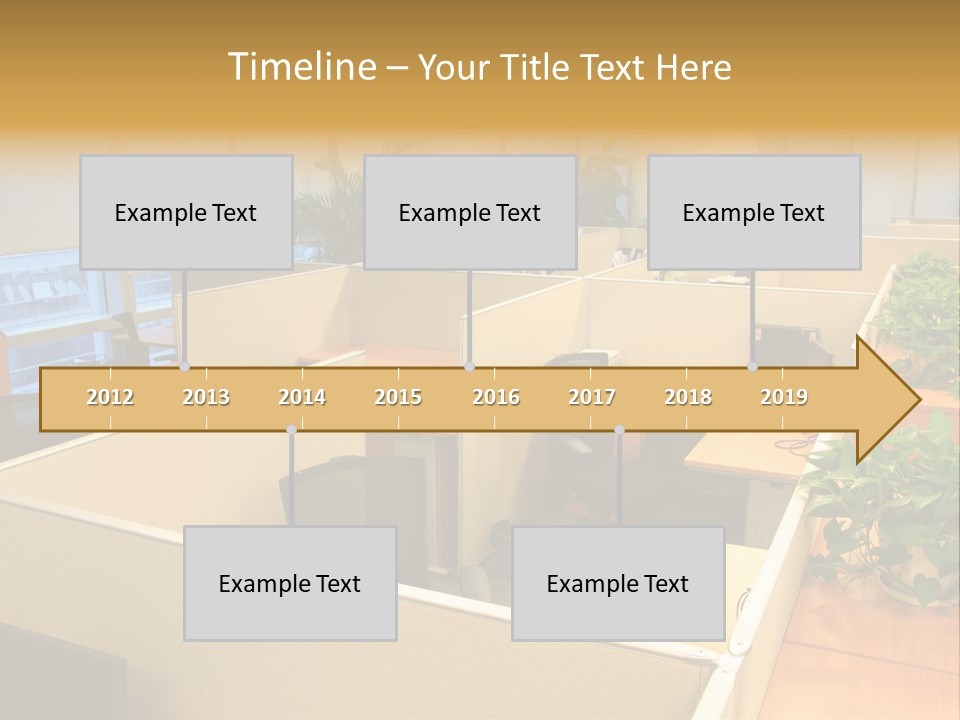 Timeline – Your Title Text Here

Example Text

Example Text

Example Text

2012 2013 2014 2015 2016 2017 2018 2019

Example Text

Example Text